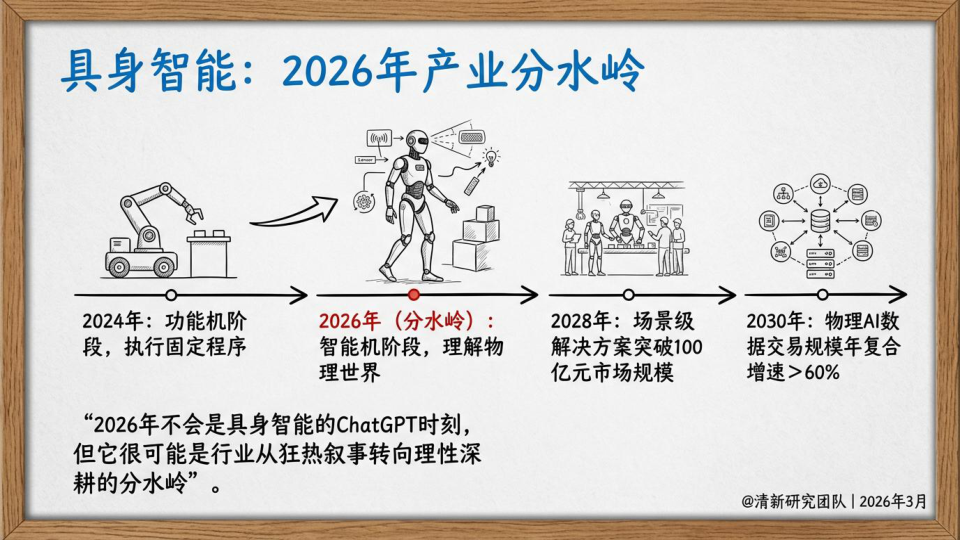 具身智能：2026年产业分水岭

Sensor

2024年：功能机阶段，执行固定程序

2026年（分水岭）：智能机阶段，理解物理世界

2028年：场景级解决方案突破100亿元市场规模

2030年：物理AI数据交易规模年复合增速＞60%

“2026年不会是具身智能的ChatGPT时刻，但它很可能是行业从狂热叙事转向理性深耕的分水岭”。

@清新研究团队 | 2026年3月